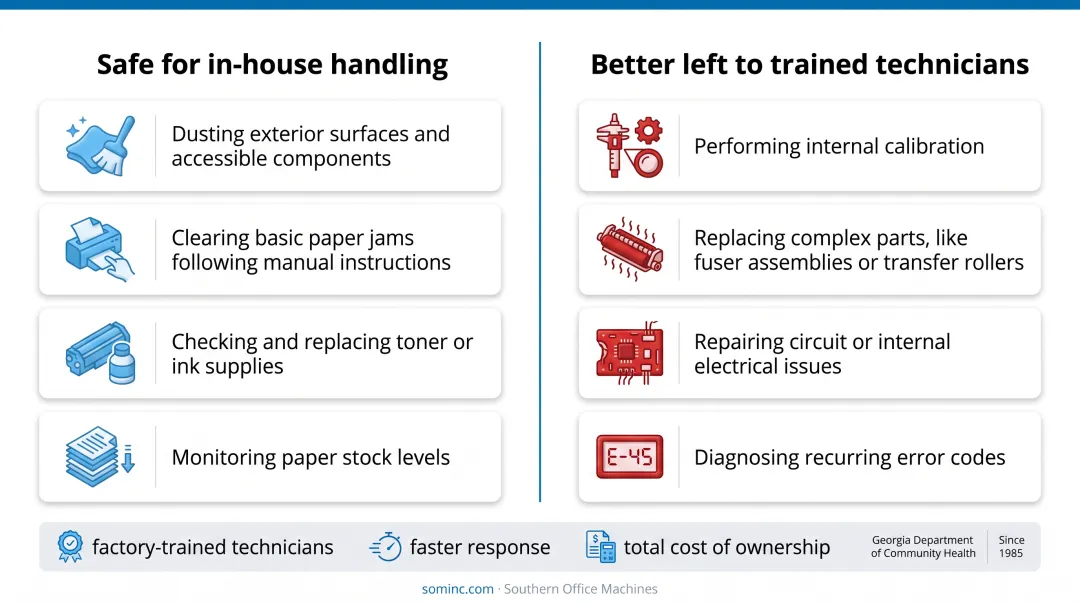 Safe for in-house handling

Dusting exterior surfaces and accessible components

Clearing basic paper jams following manual instructions

Checking and replacing toner or ink supplies

Monitoring paper stock levels

Better left to trained technicians

Performing internal calibration

Replacing complex parts, like fuser assemblies or transfer rollers

Repairing circuit or internal electrical issues

E-45

Diagnosing recurring error codes

factory-trained technicians

faster response

total cost of ownership

Georgia Department of Community Health

Since 1985

sominc.com · Southern Office Machines